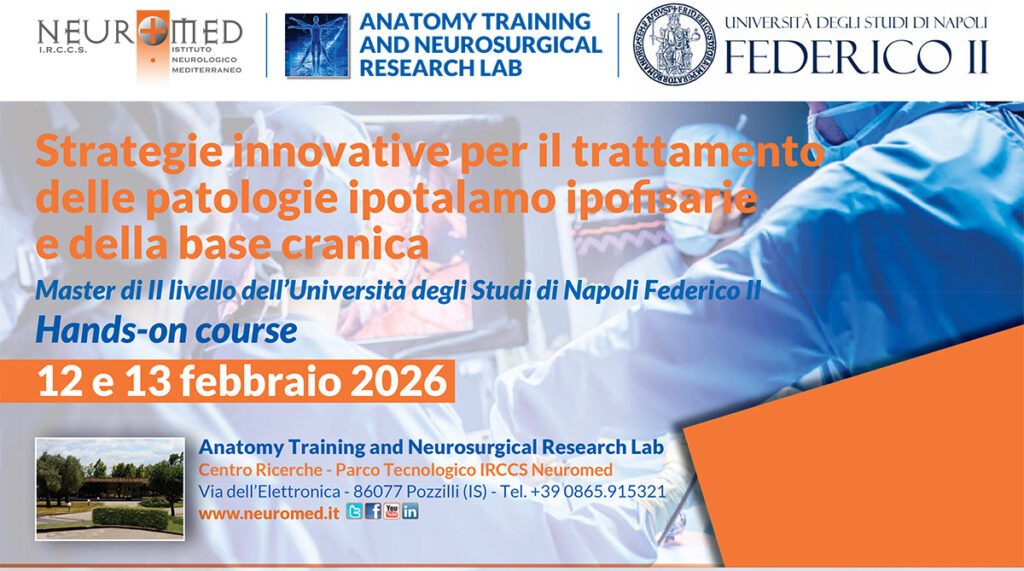 NEUROMED
I.R.C.C.S.
ISTITUTO NEUROLOGICO MEDITERRANEO

ANATOMY TRAINING AND NEUROSURGICAL RESEARCH LAB

UNIVERSITÀ DEGLI STUDI DI NAPOLI
FEDERICO II

Strategie innovative per il trattamento delle patologie ipotalamo ipofisarie e della base cranica

Master di II livello dell'Università degli Studi di Napoli Federico II

Hands-on course

12 e 13 febbraio 2026

Anatomy Training and Neurosurgical Research Lab
Centro Ricerche - Parco Tecnologico IRCCS Neuromed
Via dell'Elettronica - 86077 Pozzilli (IS) - Tel. +39 0865.915321
www.neuromed.it